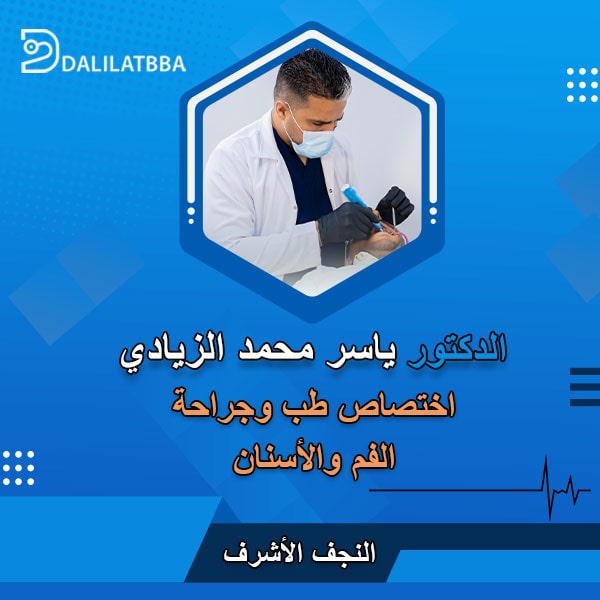 DALILATBBA

الدكتور ياسر محمد الزيادي
اختصاص طب وجراحة
الفم والأسنان

النجف الأشرف